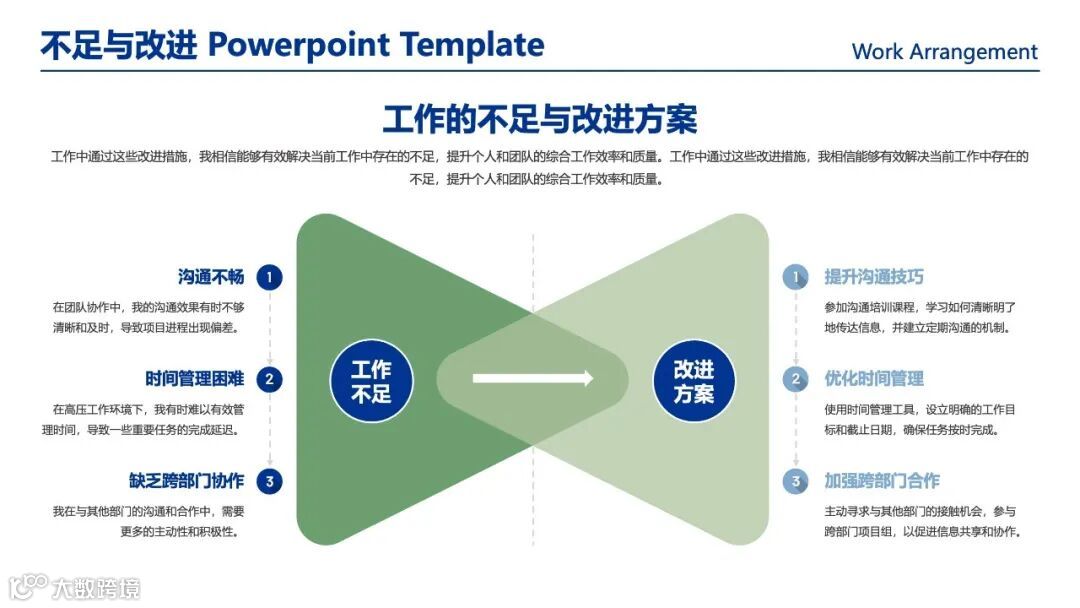 不足与改进 Powerpoint Template

Work Arrangement

工作的不足与改进方案

工作中通过这些改进措施，我相信能够有效解决当前工作中存在的不足，提升个人和团队的综合工作效率和质量。工作中通过这些改进措施，我相信能够有效解决当前工作中存在的不足，提升个人和团队的综合工作效率和质量。

沟通不畅 1

在团队协作中，我的沟通效果有时不够清晰和及时，导致项目进程出现偏差。

时间管理困难 2

在高压工作环境下，我有时难以有效管理时间，导致一些重要任务的完成延迟。

缺乏跨部门协作 3

我在与其他部门的沟通和合作中，需要更多的主动性和积极性。

工作不足

改进方案

1 提升沟通技巧

参加沟通培训课程，学习如何清晰明了地传达信息，并建立定期沟通的机制。

2 优化时间管理

使用时间管理工具，设立明确的工作目标和截止日期，确保任务按时完成。

3 加强跨部门合作

主动寻求与其他部门的接触机会，参与跨部门项目组，以促进信息共享和协作。

大数跨境